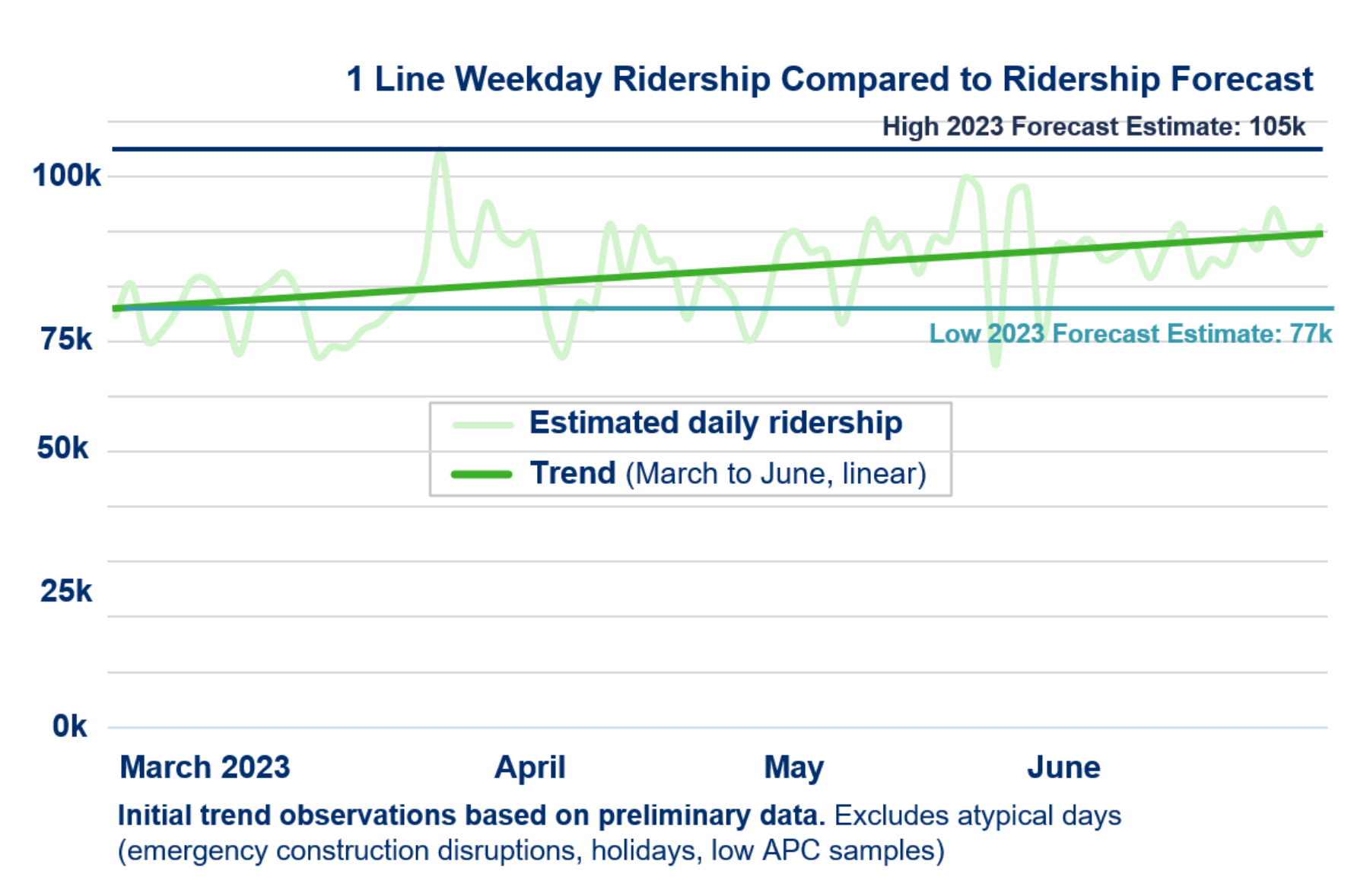 1 Line Weekday Ridership Compared to Ridership Forecast

High 2023 Forecast Estimate: 105k

100k

75k

Low 2023 Forecast Estimate: 77k

Estimated daily ridership

Trend (March to June, linear)

50k

25k

0k

March 2023

April

May

June

Initial trend observations based on preliminary data. Excludes atypical days (emergency construction disruptions, holidays, low APC samples)